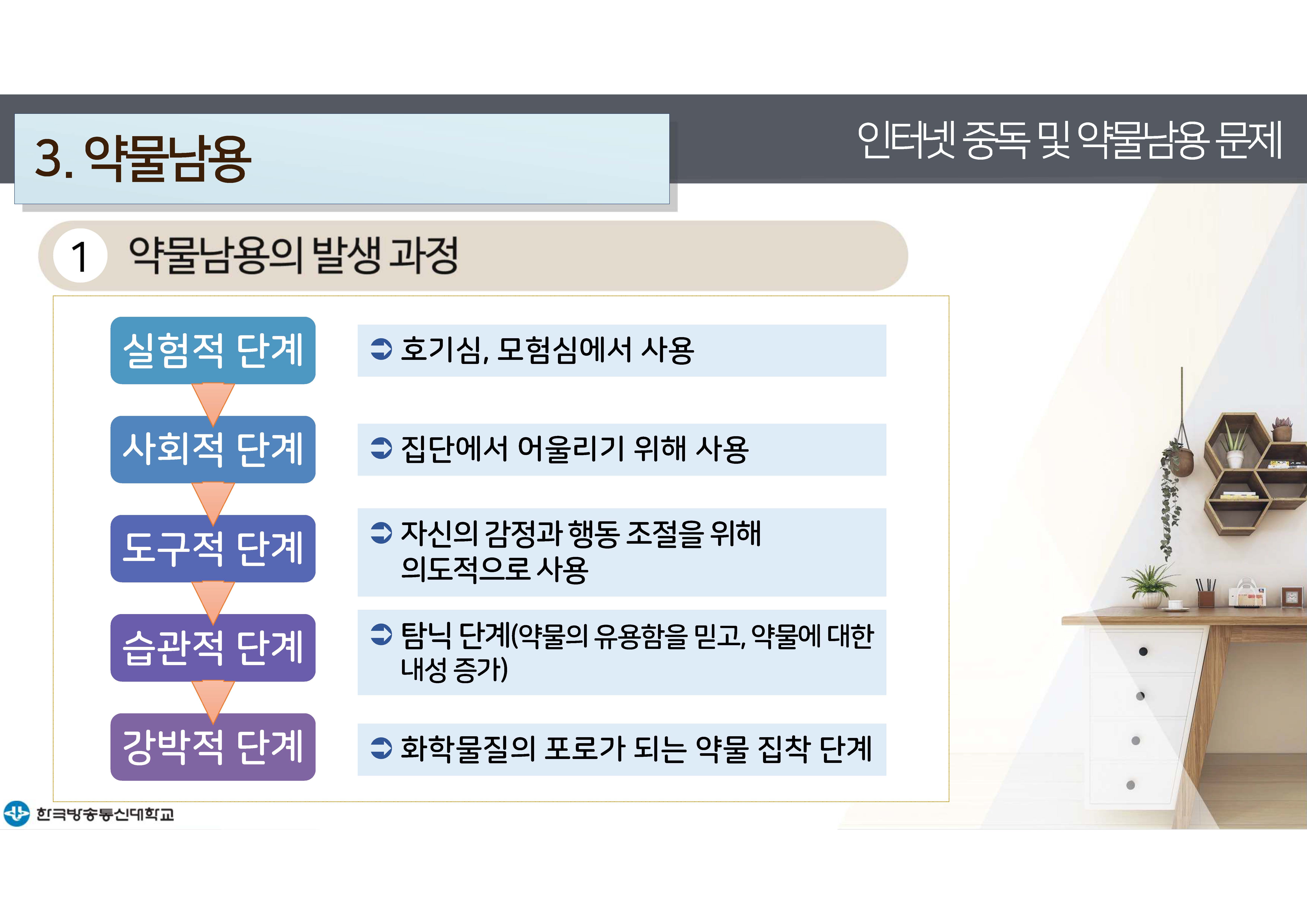 3. 약물남용

인터넷 중독 및 약물남용 문제

1 약물남용의 발생 과정

실험적 단계

➲ 호기심, 모험심에서 사용

사회적 단계

➲ 집단에서 어울리기 위해 사용

도구적 단계

➲ 자신의 감정과 행동 조절을 위해 의도적으로 사용

습관적 단계

➲ 탐닉 단계(약물의 유용함을 믿고, 약물에 대한 내성 증가)

강박적 단계

➲ 화학물질의 포로가 되는 약물 집착 단계

한국방송통신대학교